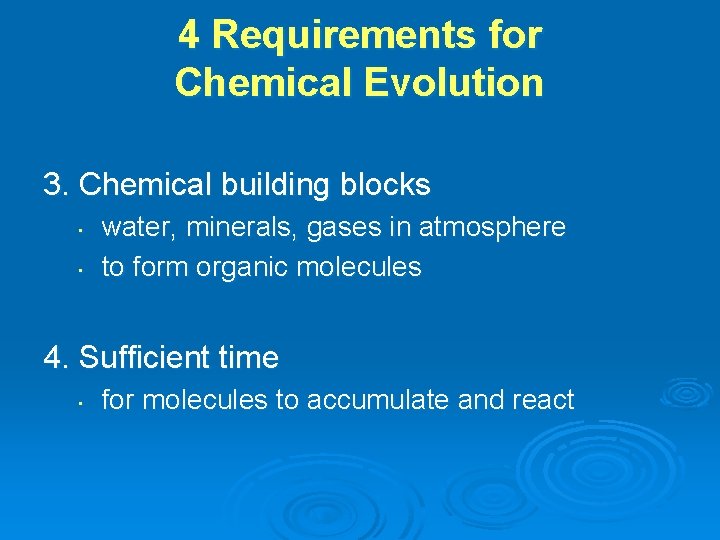 4 Requirements for
Chemical Evolution

3. Chemical building blocks

• water, minerals, gases in atmosphere
• to form organic molecules

4. Sufficient time

• for molecules to accumulate and react